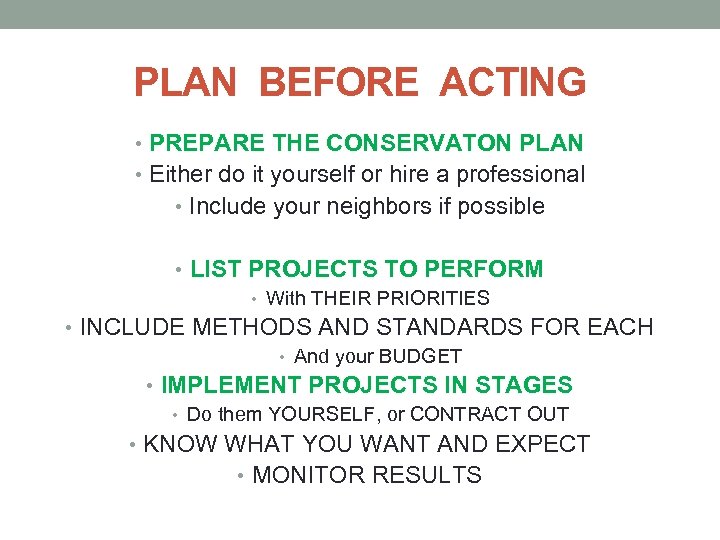 PLAN BEFORE ACTING

• PREPARE THE CONSERVATON PLAN
• Either do it yourself or hire a professional
• Include your neighbors if possible

• LIST PROJECTS TO PERFORM
• With THEIR PRIORITIES
• INCLUDE METHODS AND STANDARDS FOR EACH
• And your BUDGET
• IMPLEMENT PROJECTS IN STAGES
• Do them YOURSELF, or CONTRACT OUT
• KNOW WHAT YOU WANT AND EXPECT
• MONITOR RESULTS